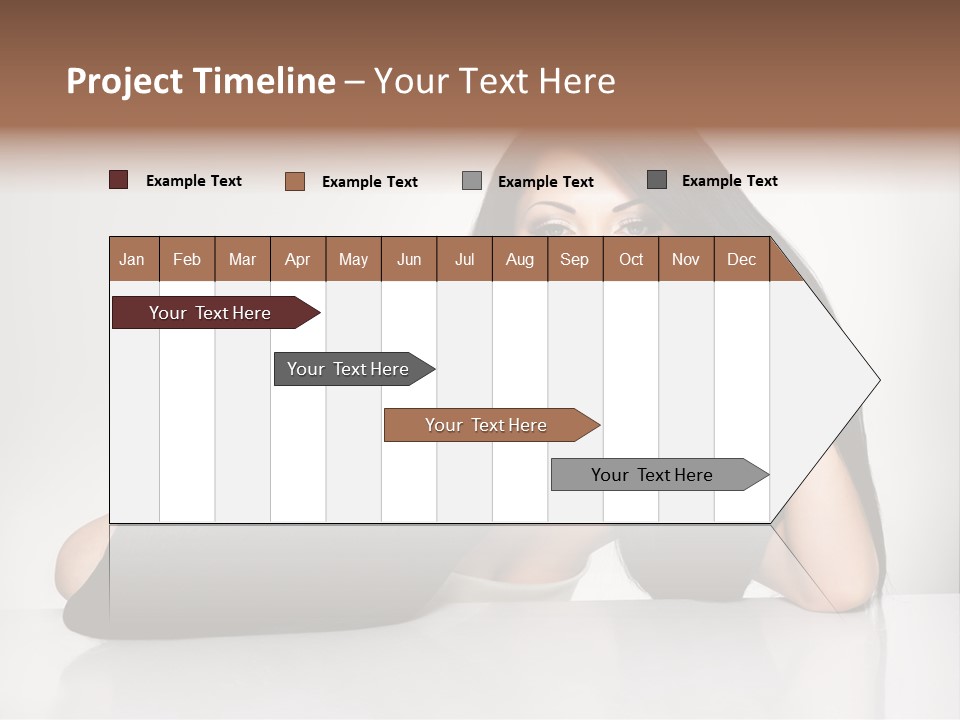 Project Timeline – Your Text Here

Example Text
Example Text
Example Text
Example Text

| Jan | Feb | Mar | Apr | May | Jun | Jul | Aug | Sep | Oct | Nov | Dec |
|---|---|---|---|---|---|---|---|---|---|---|---|

Your Text Here

Your Text Here

Your Text Here

Your Text Here